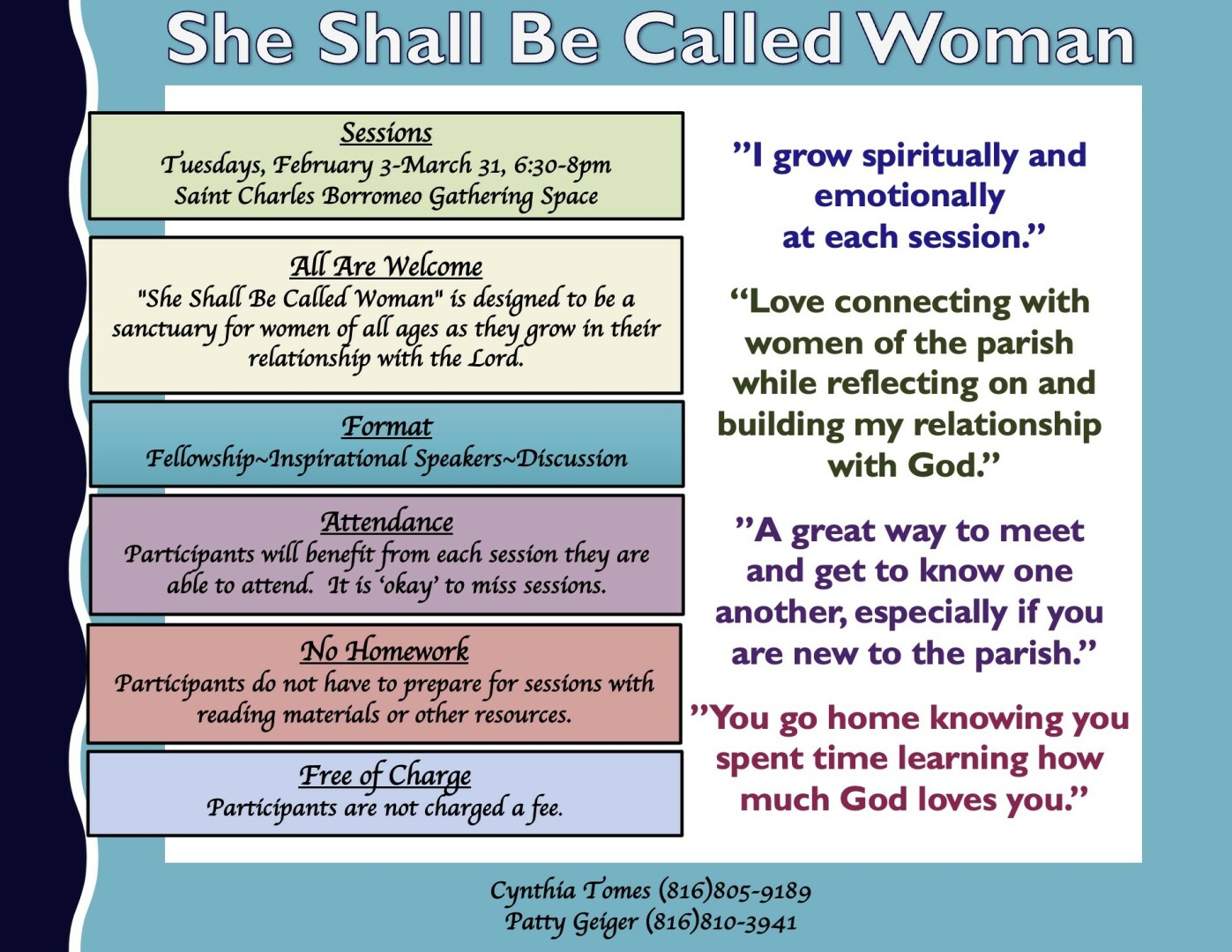 She Shall Be Called Woman

Sessions
Tuesdays, February 3-March 31, 6:30-8pm
Saint Charles Borromeo Gathering Space

All Are Welcome
"She Shall Be Called Woman" is designed to be a sanctuary for women of all ages as they grow in their relationship with the Lord.

Format
Fellowship~Inspirational Speakers~Discussion

Attendance
Participants will benefit from each session they are able to attend. It is 'okay' to miss sessions.

No Homework
Participants do not have to prepare for sessions with reading materials or other resources.

Free of Charge
Participants are not charged a fee.

"I grow spiritually and emotionally at each session."

"Love connecting with women of the parish while reflecting on and building my relationship with God."

"A great way to meet and get to know one another, especially if you are new to the parish."

"You go home knowing you spent time learning how much God loves you."

Cynthia Tomes (816)805-9189
Patty Geiger (816)810-3941